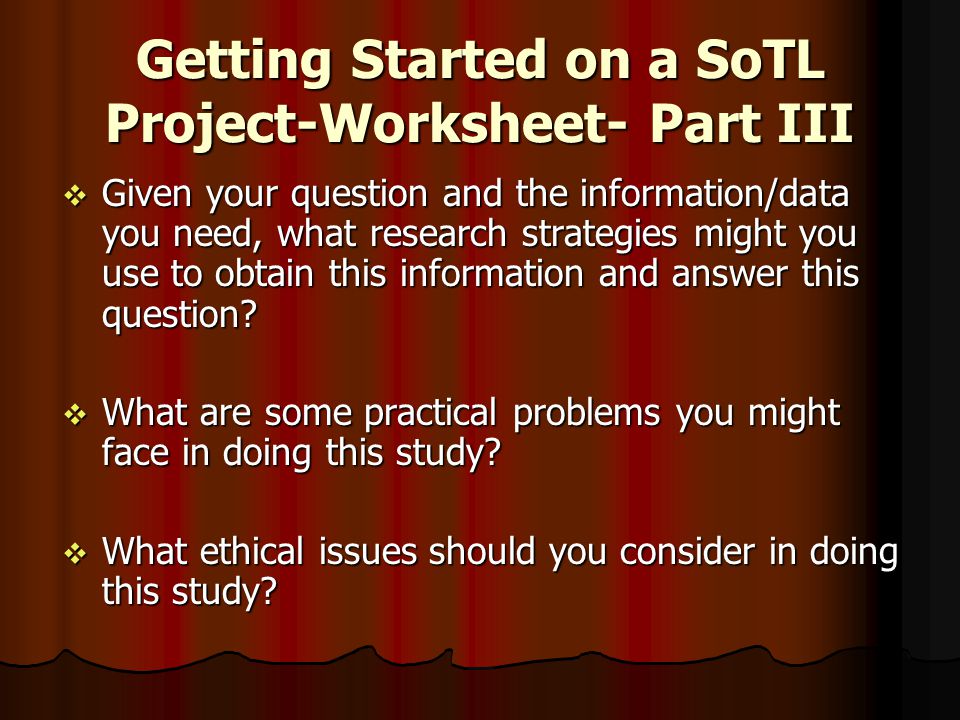 Getting Started on a SoTL Project-Worksheet- Part III

❖ Given your question and the information/data you need, what research strategies might you use to obtain this information and answer this question?

❖ What are some practical problems you might face in doing this study?

❖ What ethical issues should you consider in doing this study?